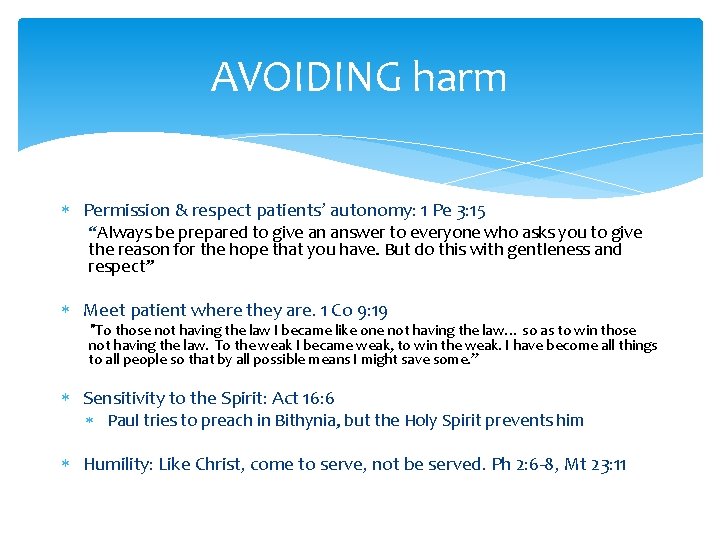 AVOIDING harm

∗ Permission & respect patients' autonomy: 1 Pe 3:15
"Always be prepared to give an answer to everyone who asks you to give the reason for the hope that you have. But do this with gentleness and respect"

∗ Meet patient where they are. 1 Co 9:19
"To those not having the law I became like one not having the law… so as to win those not having the law. To the weak I became weak, to win the weak. I have become all things to all people so that by all possible means I might save some."

∗ Sensitivity to the Spirit: Act 16:6
∗ Paul tries to preach in Bithynia, but the Holy Spirit prevents him

∗ Humility: Like Christ, come to serve, not be served. Ph 2:6-8, Mt 23:11